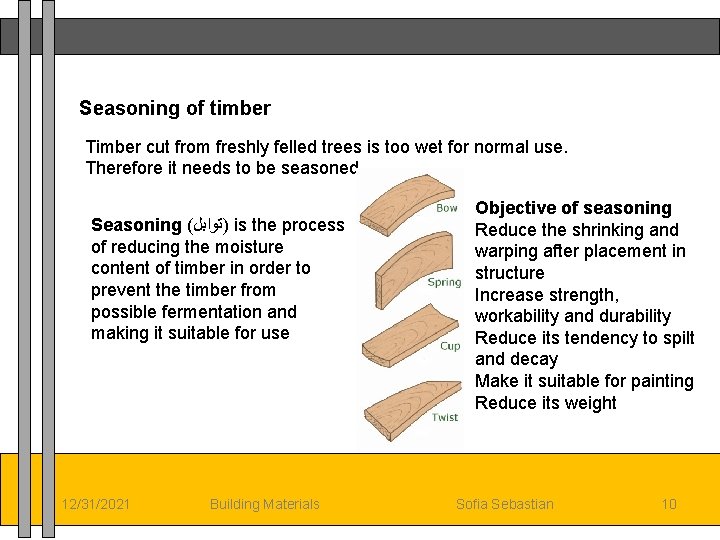 Seasoning of timber

Timber cut from freshly felled trees is too wet for normal use. Therefore it needs to be seasoned

Seasoning (توابل) is the process of reducing the moisture content of timber in order to prevent the timber from possible fermentation and making it suitable for use

Bow

Spring

Cup

Twist

Objective of seasoning
Reduce the shrinking and warping after placement in structure
Increase strength, workability and durability
Reduce its tendency to spilt and decay
Make it suitable for painting
Reduce its weight

12/31/2021 Building Materials Sofia Sebastian 10